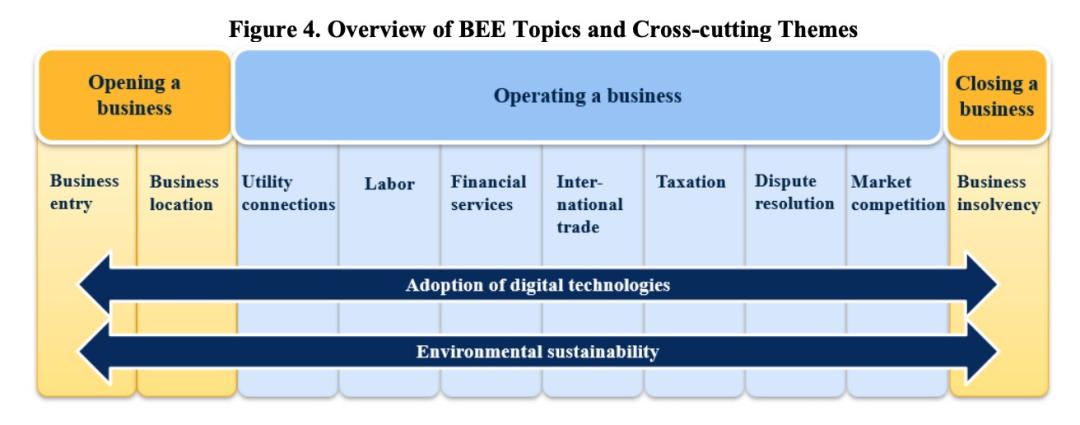 Figure 4. Overview of BEE Topics and Cross-cutting Themes

Opening a business

Operating a business

Closing a business

Business entry

Business location

Utility connections

Labor

Financial services

International trade

Taxation

Dispute resolution

Market competition

Business insolvency

Adoption of digital technologies

Environmental sustainability